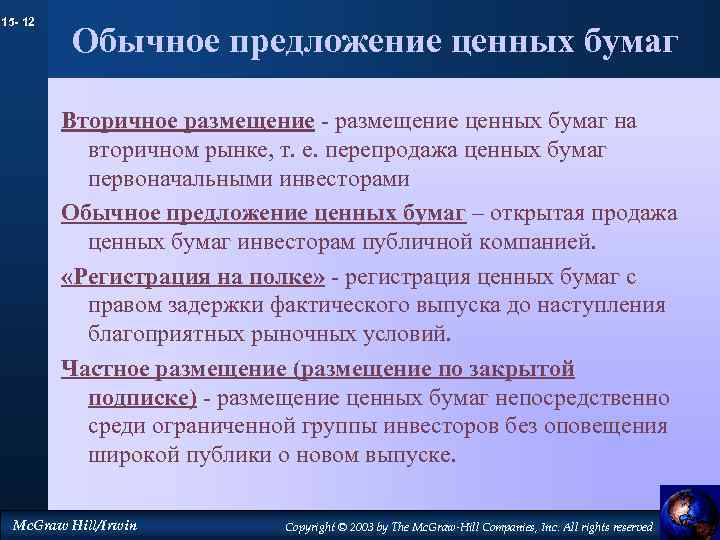 15- 12

Обычное предложение ценных бумаг

Вторичное размещение - размещение ценных бумаг на вторичном рынке, т. е. перепродажа ценных бумаг первоначальными инвесторами

Обычное предложение ценных бумаг – открытая продажа ценных бумаг инвесторам публичной компанией.

«Регистрация на полке» - регистрация ценных бумаг с правом задержки фактического выпуска до наступления благоприятных рыночных условий.

Частное размещение (размещение по закрытой подписке) - размещение ценных бумаг непосредственно среди ограниченной группы инвесторов без оповещения широкой публики о новом выпуске.

McGraw Hill/Irwin

Copyright © 2003 by The McGraw-Hill Companies, Inc. All rights reserved